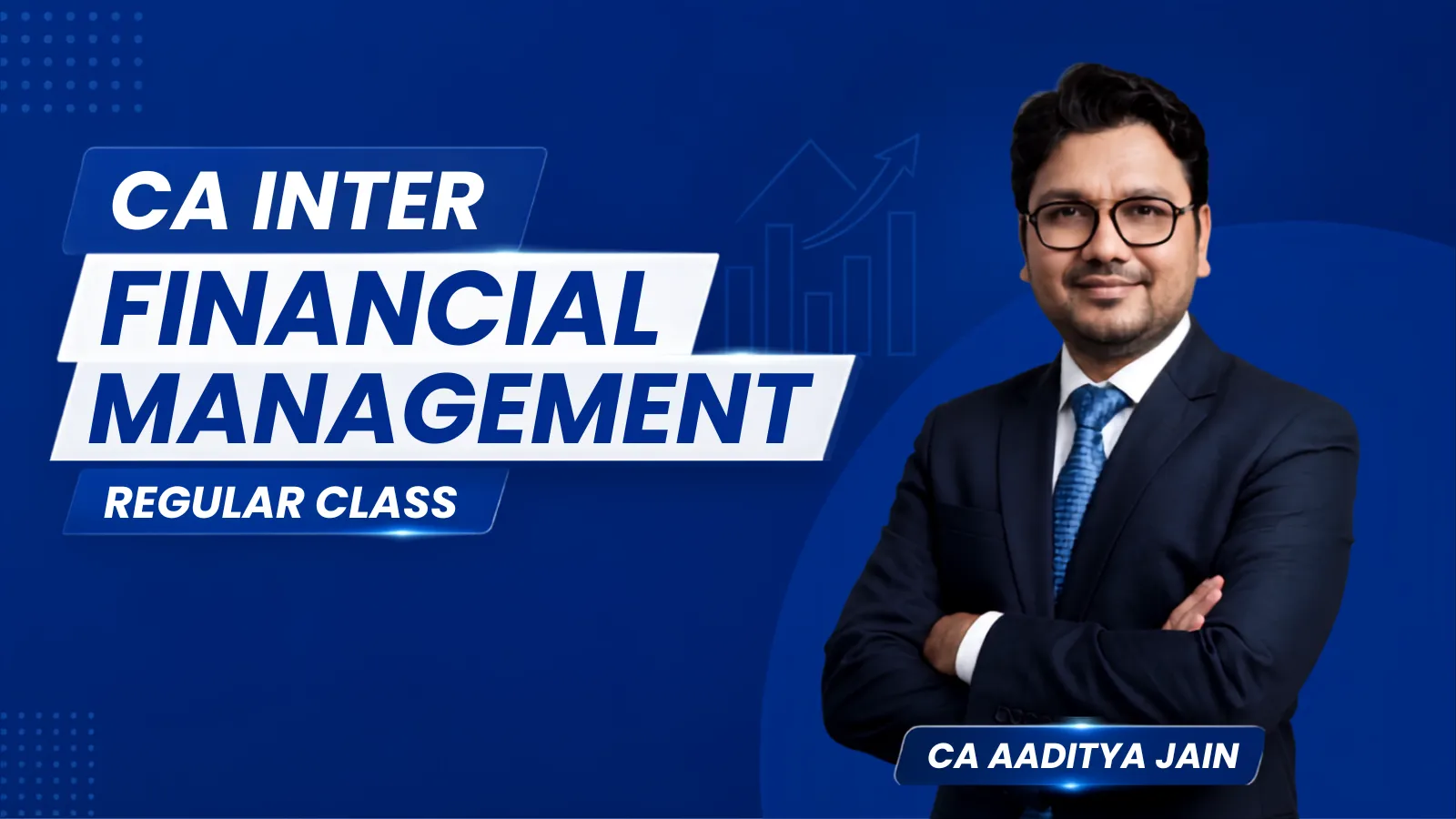 CA INTER
FINANCIAL MANAGEMENT
REGULAR CLASS
CA AADITYA JAIN